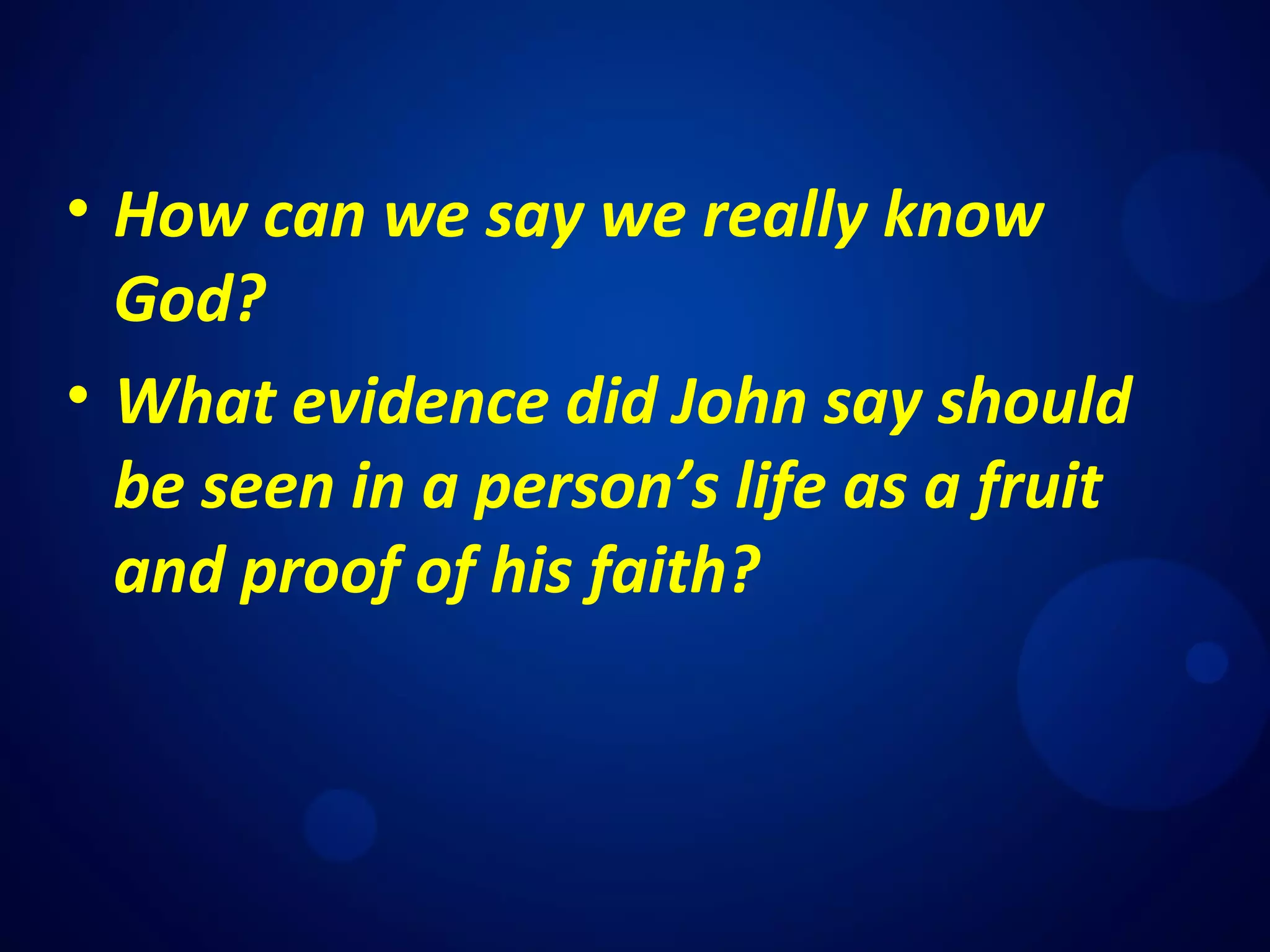 • How can we say we really know God?
• What evidence did John say should be seen in a person’s life as a fruit and proof of his faith?